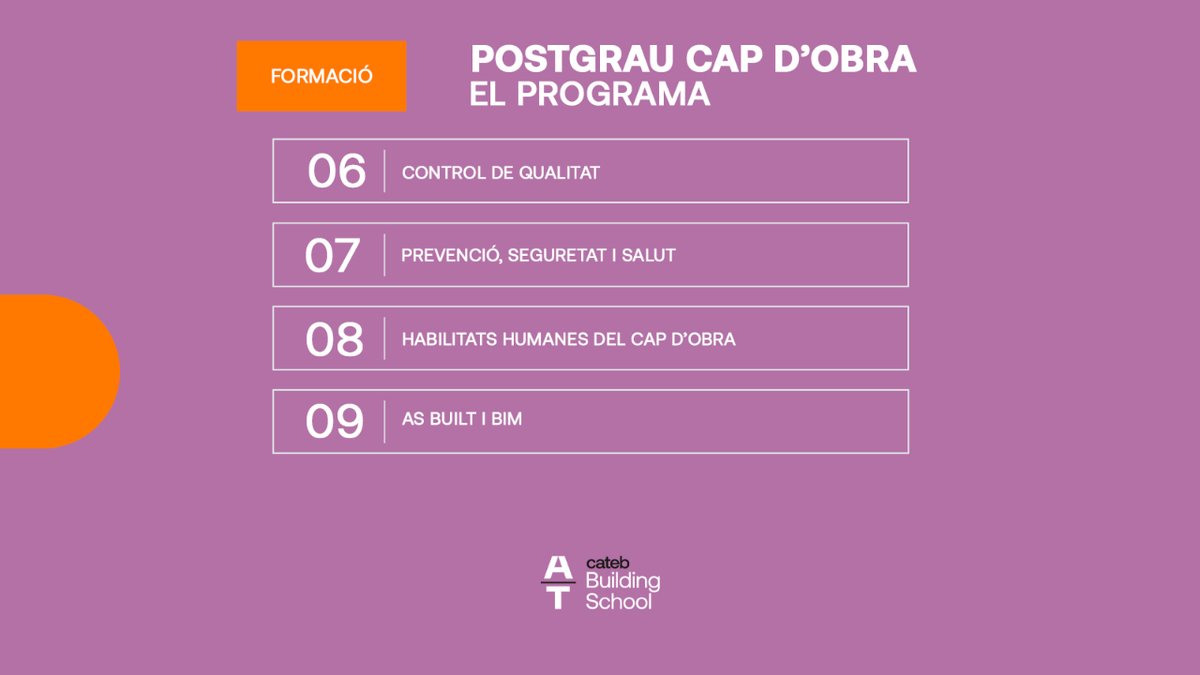 FORMACIÓ

POSTGRAU CAP D'OBRA
EL PROGRAMA

06 CONTROL DE QUALITAT

07 PREVENCIÓ, SEGURETAT I SALUT

08 HABILITATS HUMANES DEL CAP D'OBRA

09 AS BUILT I BIM

AT cateb Building School